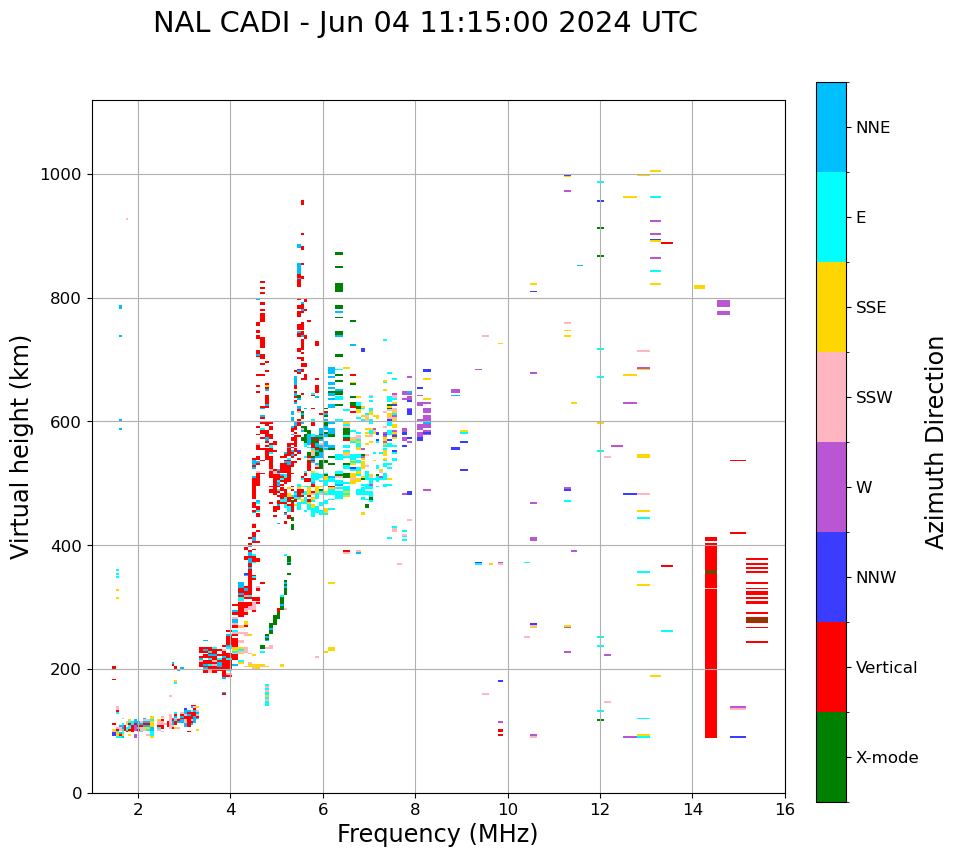 NAL CADI - Jun 04 11:15:00 2024 UTC

Virtual height (km)

1000
800
600
400
200
0

2
4
6
8
10
12
14
16

Frequency (MHz)

NNE
E
SSE
SSW
W
NNW
Vertical
X-mode

Azimuth Direction